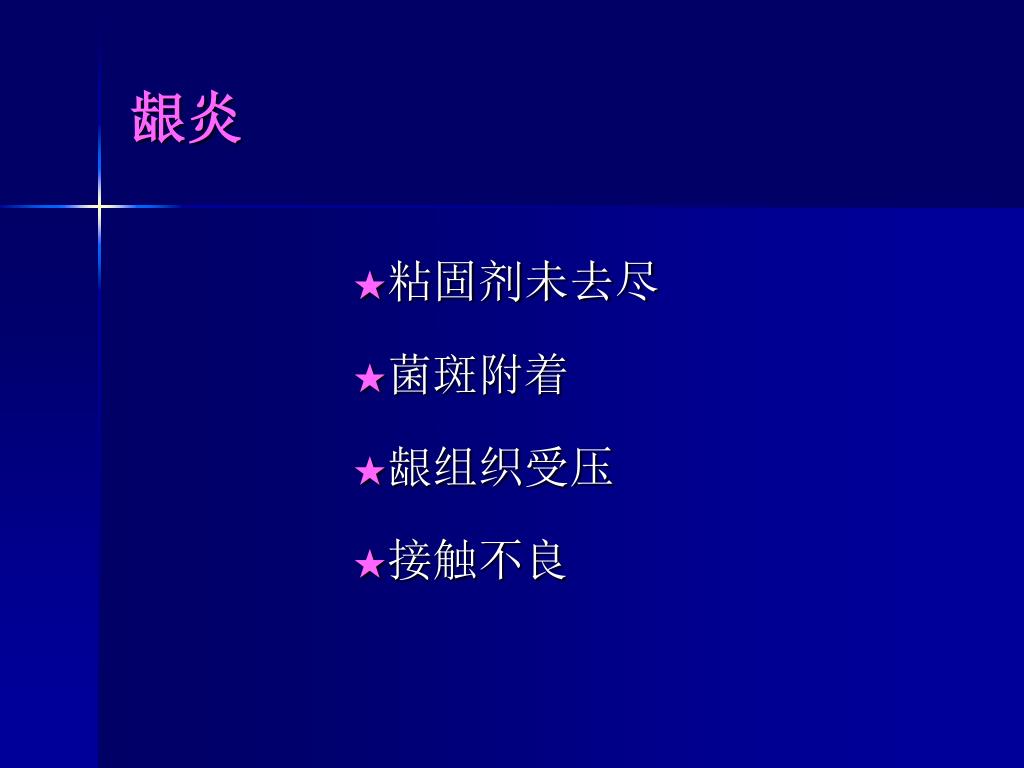 龈炎

★粘固剂未去尽

★菌斑附着

★龈组织受压

★接触不良